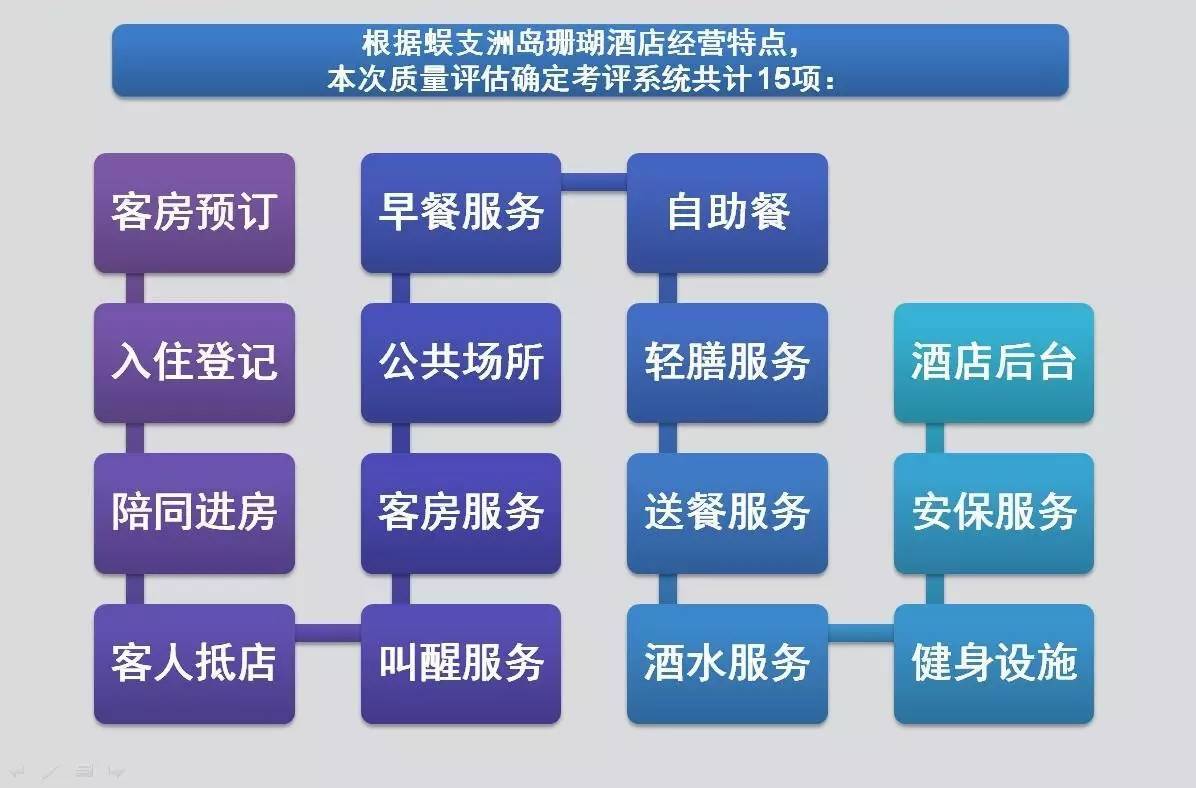 根据蜈支洲岛珊瑚酒店经营特点，
本次质量评估确定考评系统共计15项：

客房预订

入住登记

陪同进房

客人抵店

叫醒服务

客房服务

公共场所

早餐服务

自助餐

轻膳服务

送餐服务

酒水服务

健身设施

安保服务

酒店后台